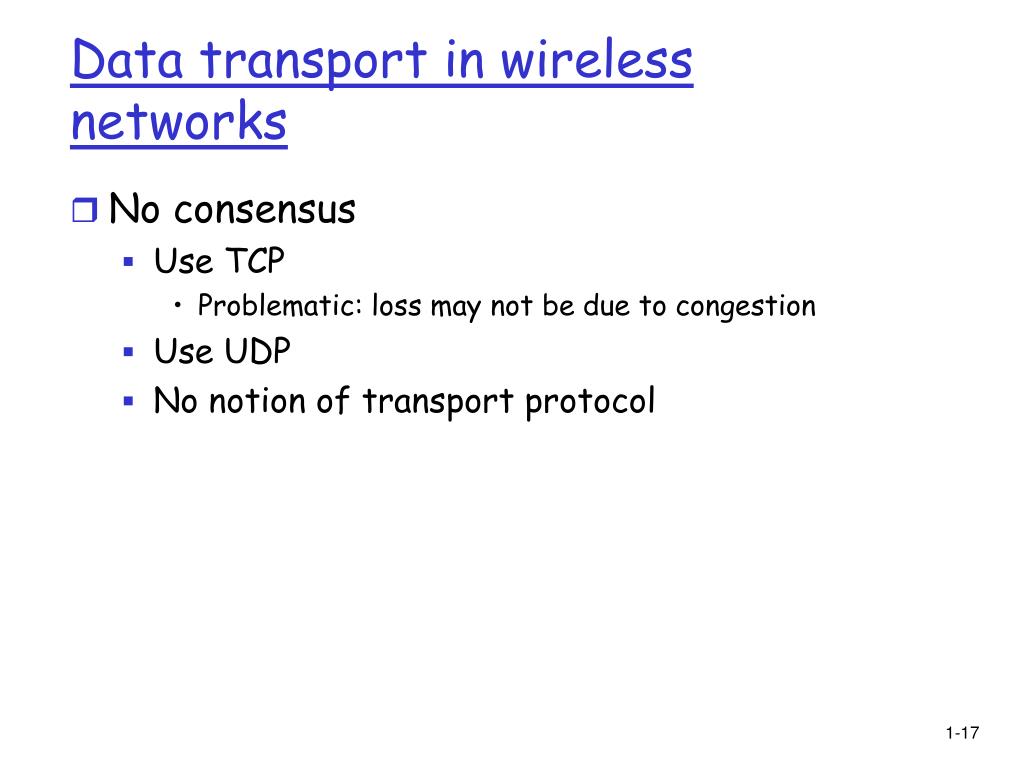 Data transport in wireless networks

No consensus
Use TCP
Problematic: loss may not be due to congestion
Use UDP
No notion of transport protocol

1-17